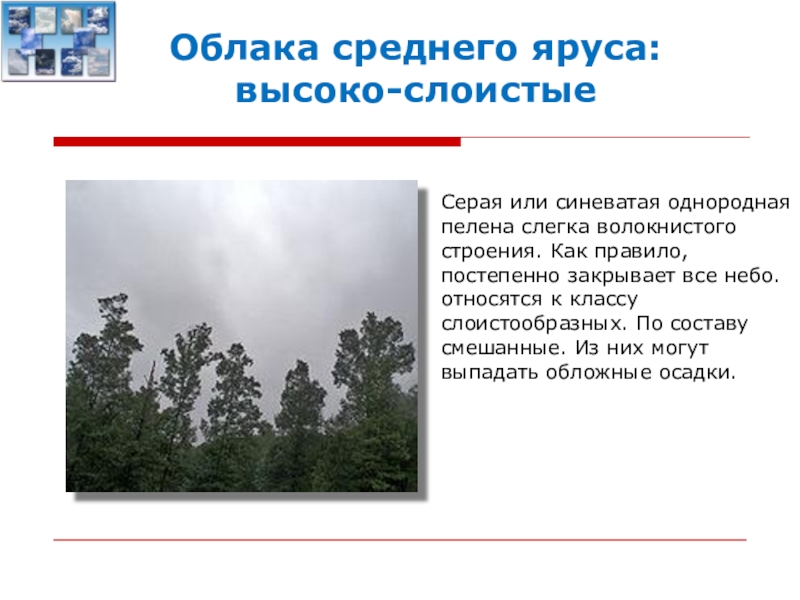 Облака среднего яруса: высоко-слоистые

Серая или синеватая однородная пелена слегка волокнистого строения. Как правило, постепенно закрывает все небо. относятся к классу слоистообразных. По составу смешанные. Из них могут выпадать обложные осадки.